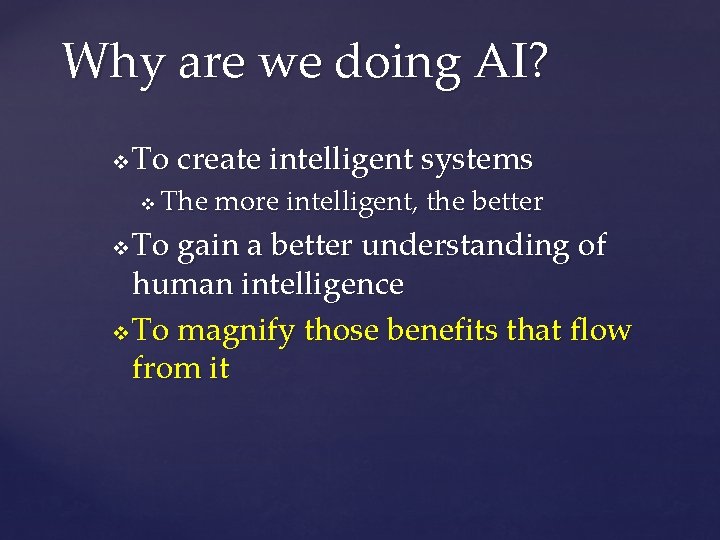 Why are we doing AI?

❖ To create intelligent systems
❖ The more intelligent, the better

❖ To gain a better understanding of human intelligence

❖ To magnify those benefits that flow from it